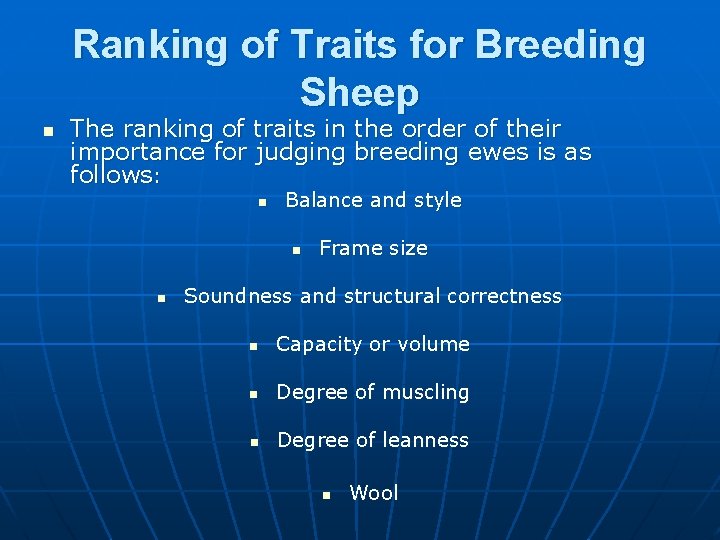 Ranking of Traits for Breeding Sheep

- The ranking of traits in the order of their importance for judging breeding ewes is as follows:
  - Balance and style
  - Frame size
  - Soundness and structural correctness
  - Capacity or volume
  - Degree of muscling
  - Degree of leanness
  - Wool